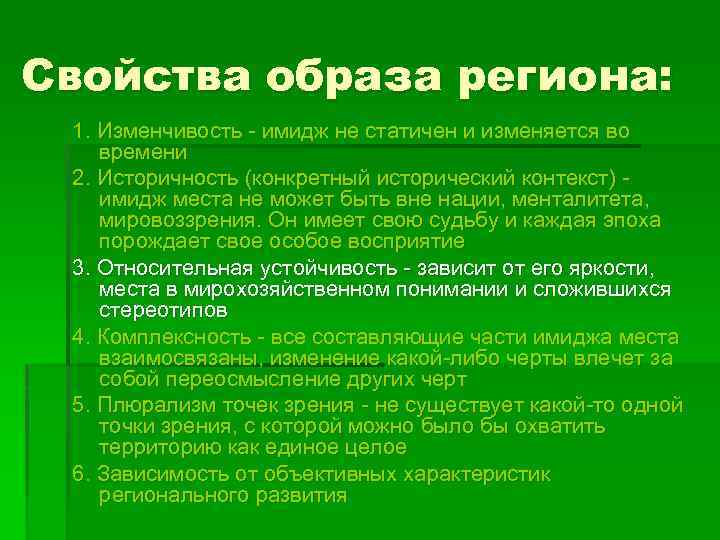 Свойства образа региона:

1. Изменчивость - имидж не статичен и изменяется во времени

2. Историчность (конкретный исторический контекст) - имидж места не может быть вне нации, менталитета, мировоззрения. Он имеет свою судьбу и каждая эпоха порождает свое особое восприятие

3. Относительная устойчивость - зависит от его яркости, места в мирохозяйственном понимании и сложившихся стереотипов

4. Комплексность - все составляющие части имиджа места взаимосвязаны, изменение какой-либо черты влечет за собой переосмысление других черт

5. Плюрализм точек зрения - не существует какой-то одной точки зрения, с которой можно было бы охватить территорию как единое целое

6. Зависимость от объективных характеристик регионального развития